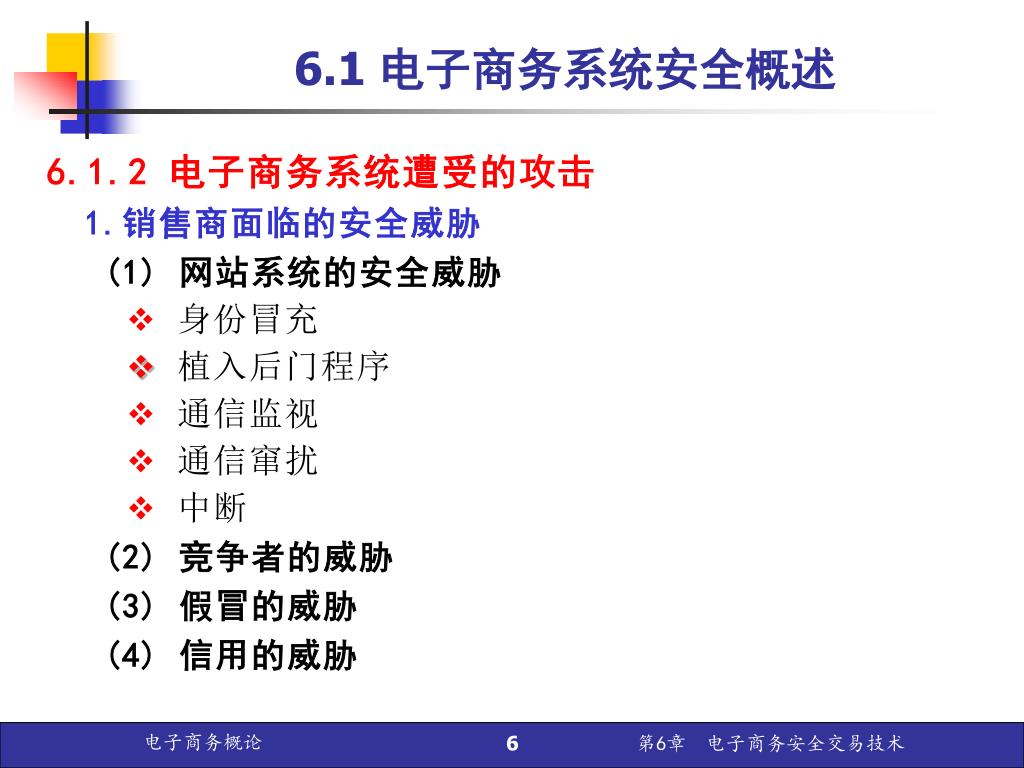 6.1 电子商务系统安全概述

6.1.2 电子商务系统遭受的攻击

1. 销售商面临的安全威胁

（1） 网站系统的安全威胁

❖ 身份冒充
❖ 植入后门程序
❖ 通信监视
❖ 通信窜扰
❖ 中断

（2） 竞争者的威胁

（3） 假冒的威胁

（4） 信用的威胁

电子商务概论　　6　　第6章　电子商务安全交易技术